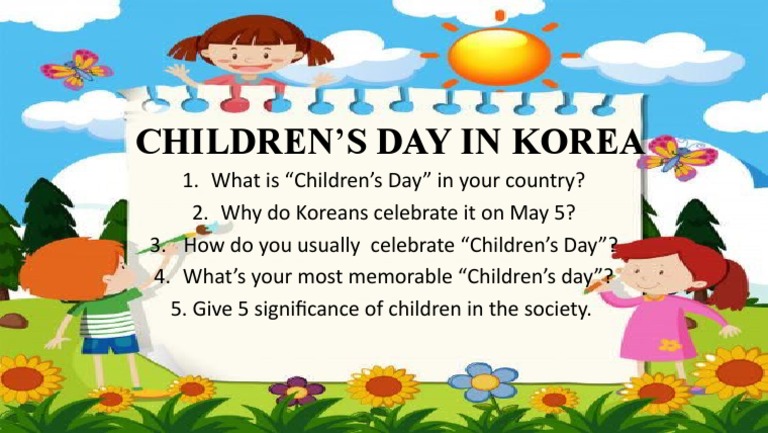 CHILDREN'S DAY IN KOREA

1. What is "Children's Day" in your country?

2. Why do Koreans celebrate it on May 5?

3. How do you usually celebrate "Children's Day"?

4. What's your most memorable "Children's day"?

5. Give 5 significance of children in the society.